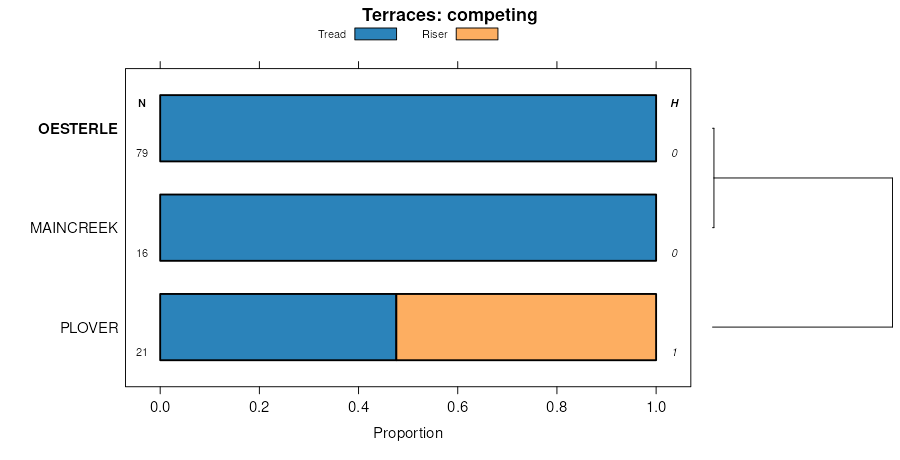 Terraces: competing

Tread Riser

N H

OESTERLE
79 0

MAINCREEK
16 0

PLOVER
21 1

0.0 0.2 0.4 0.6 0.8 1.0

Proportion